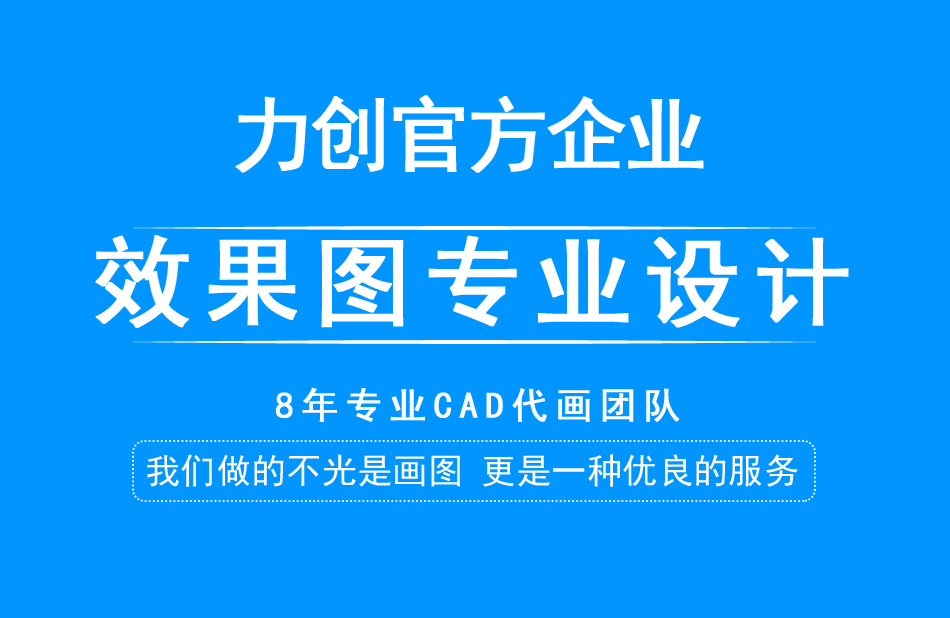 力创官方企业

效果图专业设计

8年专业CAD代画团队

我们做的不光是画图 更是一种优良的服务